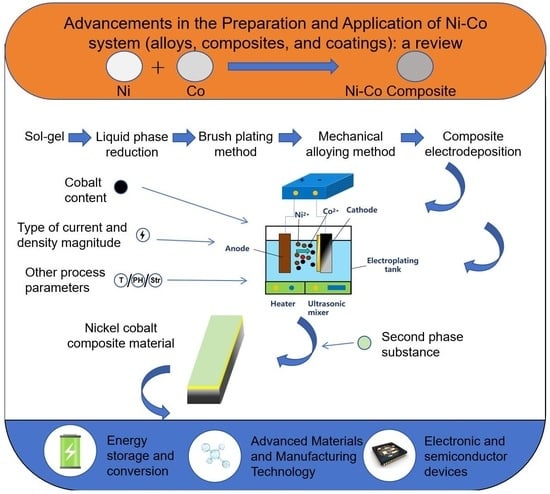 Advancements in the Preparation and Application of Ni-Co system (alloys, composites, and coatings): a review

Ni + Co

Ni-Co Composite

Sol-gel

Liquid phase reduction

Brush plating method

Mechanical alloying method

Composite electrodeposition

Cobalt content

Type of current and density magnitude

Other process parameters

T PH Str

$Ni^{2+}$

$Co^{2+}$

Cathode

Anode

Electroplating tank

Heater

Ultrasonic mixer

Nickel cobalt composite material

Second phase substance

Energy storage and conversion

Advanced Materials and Manufacturing Technology

Electronic and semiconductor devices